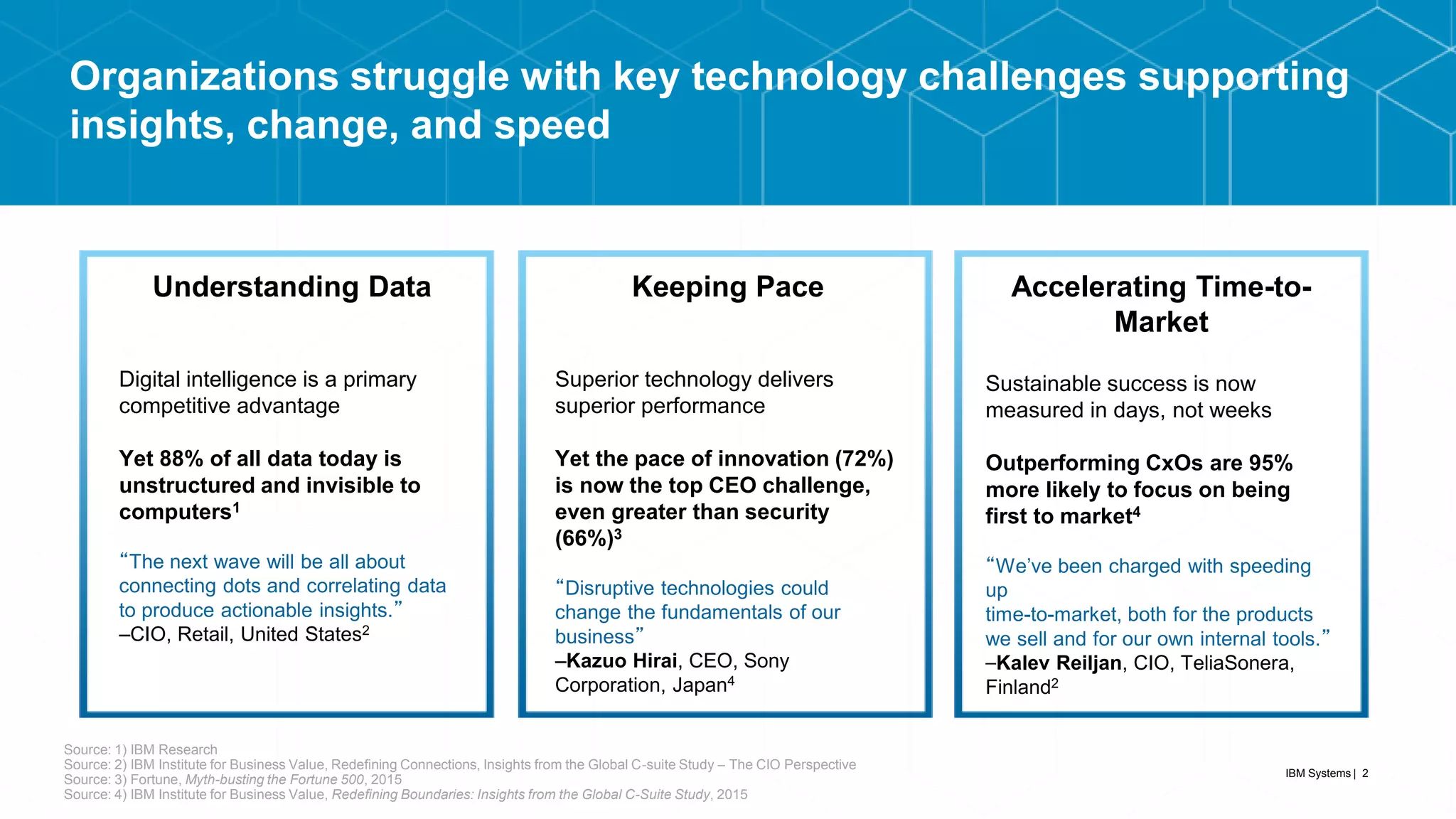 Organizations struggle with key technology challenges supporting insights, change, and speed

Understanding Data

Digital intelligence is a primary competitive advantage

Yet 88% of all data today is unstructured and invisible to computers$^1$

“The next wave will be all about connecting dots and correlating data to produce actionable insights.”
–CIO, Retail, United States$^2$

Keeping Pace

Superior technology delivers superior performance

Yet the pace of innovation (72%) is now the top CEO challenge, even greater than security (66%)$^3$

“Disruptive technologies could change the fundamentals of our business”
–Kazuo Hirai, CEO, Sony Corporation, Japan$^4$

Accelerating Time-to-Market

Sustainable success is now measured in days, not weeks

Outperforming CxOs are 95% more likely to focus on being first to market$^4$

“We’ve been charged with speeding up
time-to-market, both for the products we sell and for our own internal tools.”
–Kalev Reiljan, CIO, TeliaSonera, Finland$^2$

Source: 1) IBM Research
Source: 2) IBM Institute for Business Value, Redefining Connections, Insights from the Global C-suite Study – The CIO Perspective
Source: 3) Fortune, Myth-busting the Fortune 500, 2015
Source: 4) IBM Institute for Business Value, Redefining Boundaries: Insights from the Global C-Suite Study, 2015

IBM Systems | 2